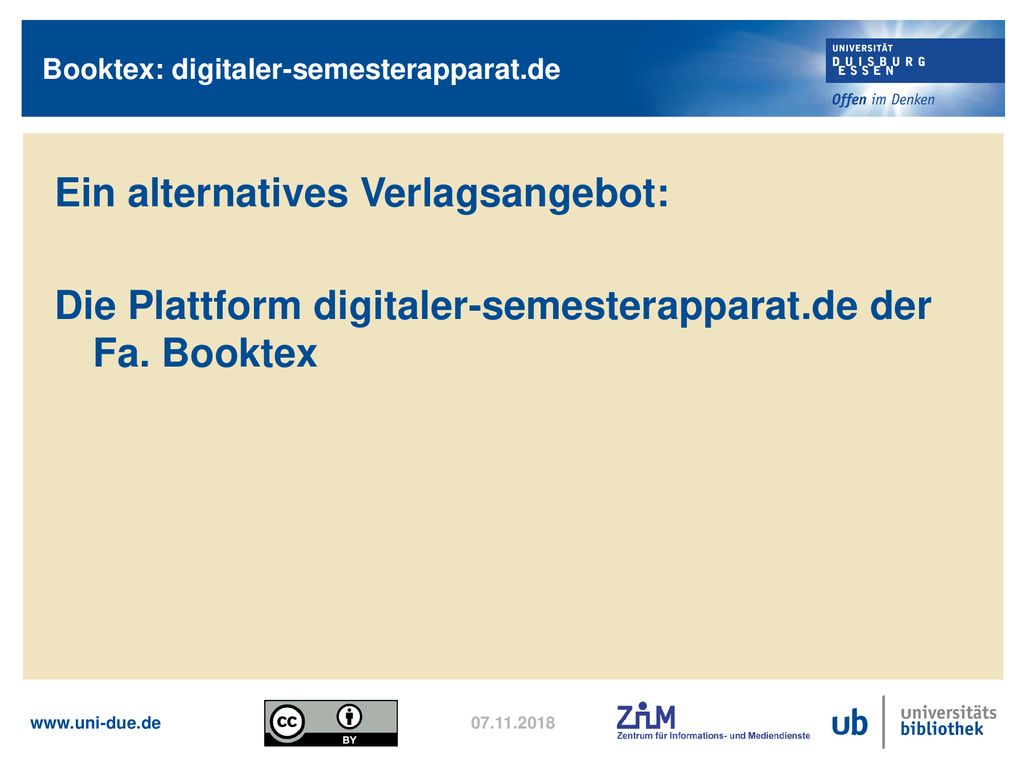 Booktex: digitaler-semesterapparat.de

UNIVERSITÄT
DUISBURG
ESSEN

Offen im Denken

Ein alternatives Verlagsangebot:

Die Plattform digitaler-semesterapparat.de der Fa. Booktex

www.uni-due.de

cc BY

07.11.2018

ZIM
Zentrum für Informations- und Mediendienste

ub universitäts bibliothek